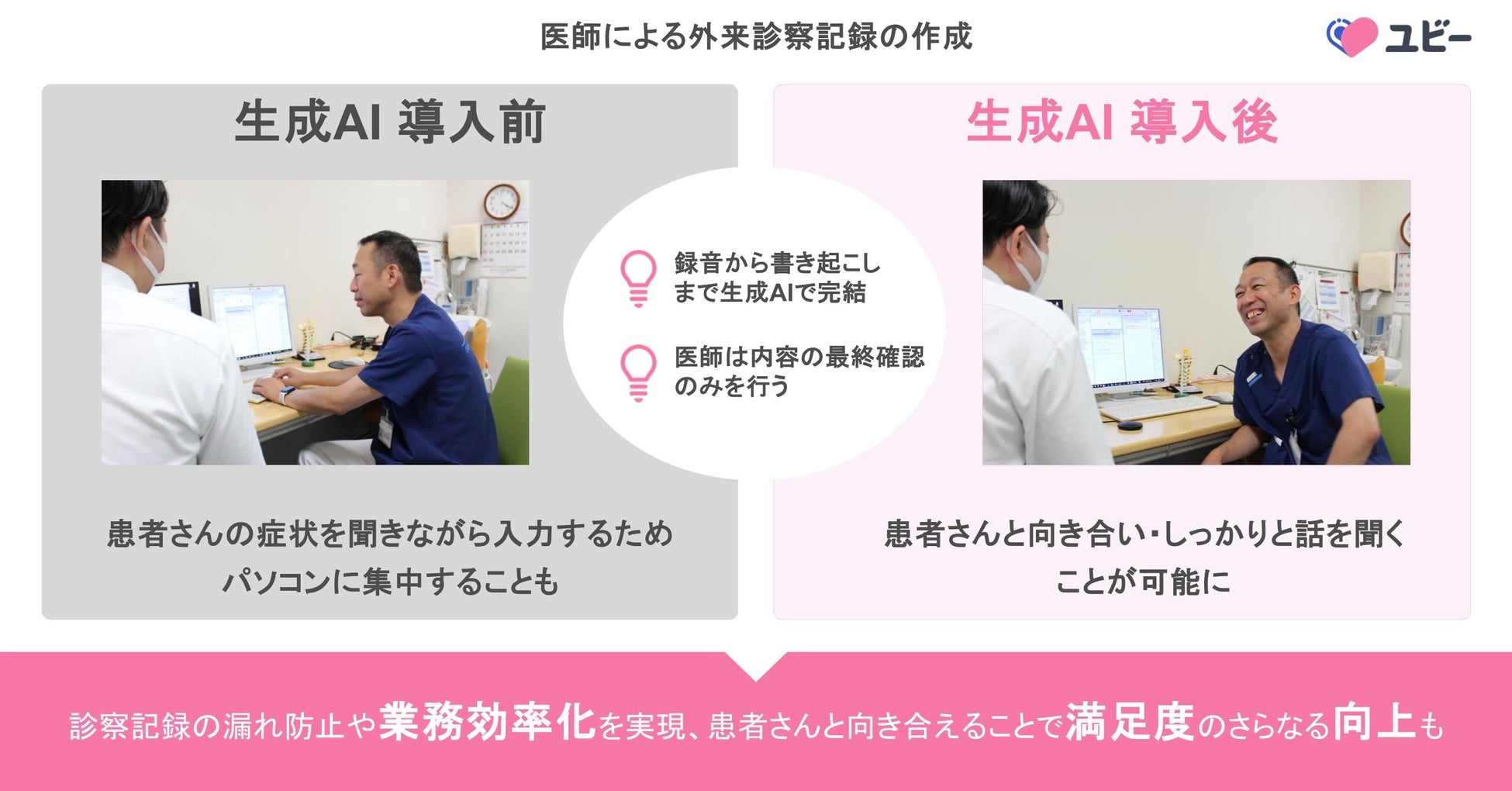 医師による外来診察記録の作成

ユビー

生成AI 導入前

患者さんの症状を聞きながら入力するため
パソコンに集中することも

録音から書き起こしまで生成AIで完結

医師は内容の最終確認のみを行う

生成AI 導入後

患者さんと向き合い・しっかりと話を聞くことが可能に

診察記録の漏れ防止や業務効率化を実現、患者さんと向き合えることで満足度のさらなる向上も